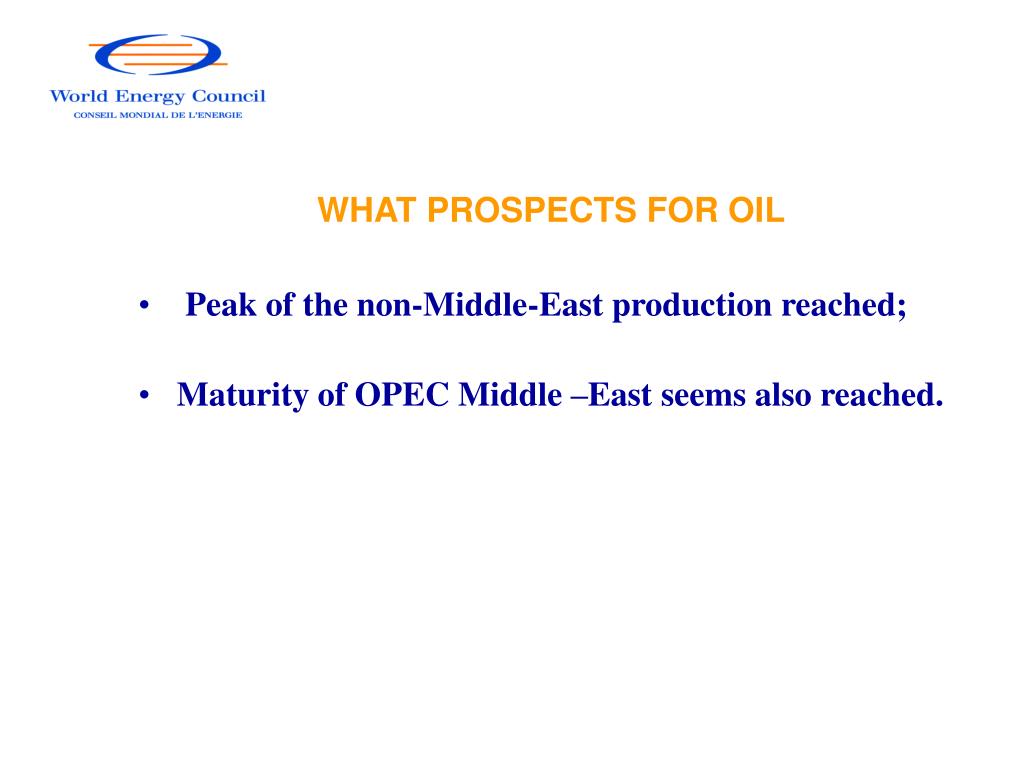 World Energy Council
CONSEIL MONDIAL DE L'ENERGIE

WHAT PROSPECTS FOR OIL

• Peak of the non-Middle-East production reached;

• Maturity of OPEC Middle –East seems also reached.